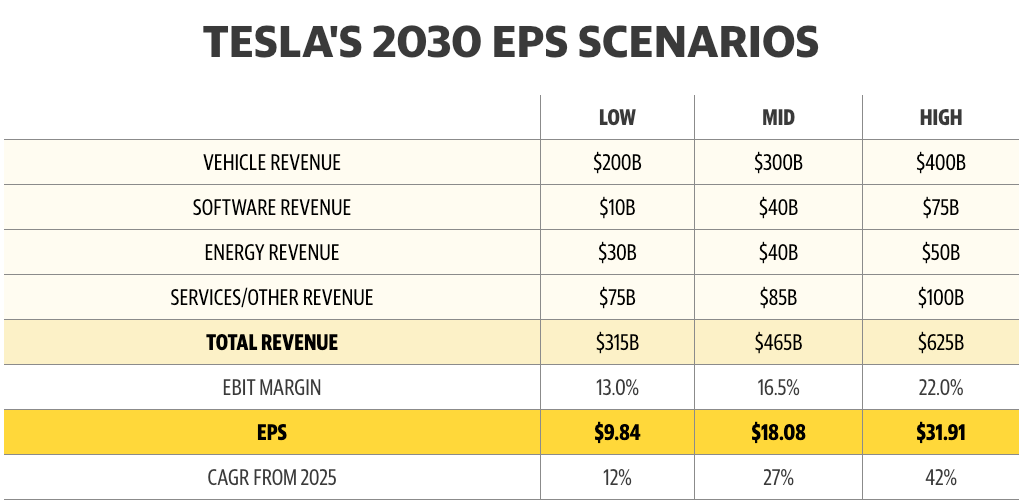 TESLA'S 2030 EPS SCENARIOS

| | LOW | MID | HIGH |
|---|---|---|---|
| VEHICLE REVENUE | \$200B | \$300B | \$400B |
| SOFTWARE REVENUE | \$10B | \$40B | \$75B |
| ENERGY REVENUE | \$30B | \$40B | \$50B |
| SERVICES/OTHER REVENUE | \$75B | \$85B | \$100B |
| **TOTAL REVENUE** | \$315B | \$465B | \$625B |
| EBIT MARGIN | 13.0% | 16.5% | 22.0% |
| **EPS** | **\$9.84** | **\$18.08** | **\$31.91** |
| CAGR FROM 2025 | 12% | 27% | 42% |